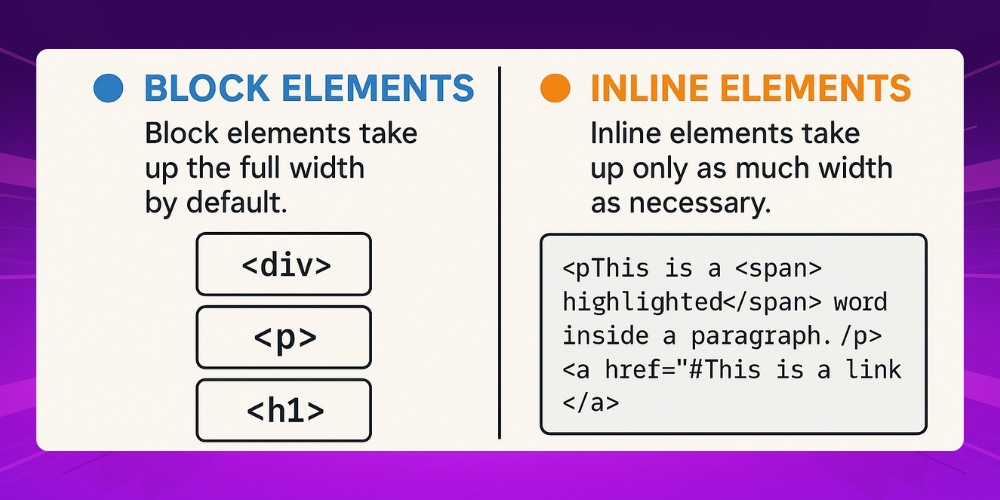 BLOCK ELEMENTS

Block elements take up the full width by default.

<div>

<p>

<h1>

INLINE ELEMENTS

Inline elements take up only as much width as necessary.

<pThis is a <span> highlighted</span> word inside a paragraph. /p> <a href="#This is a link </a>